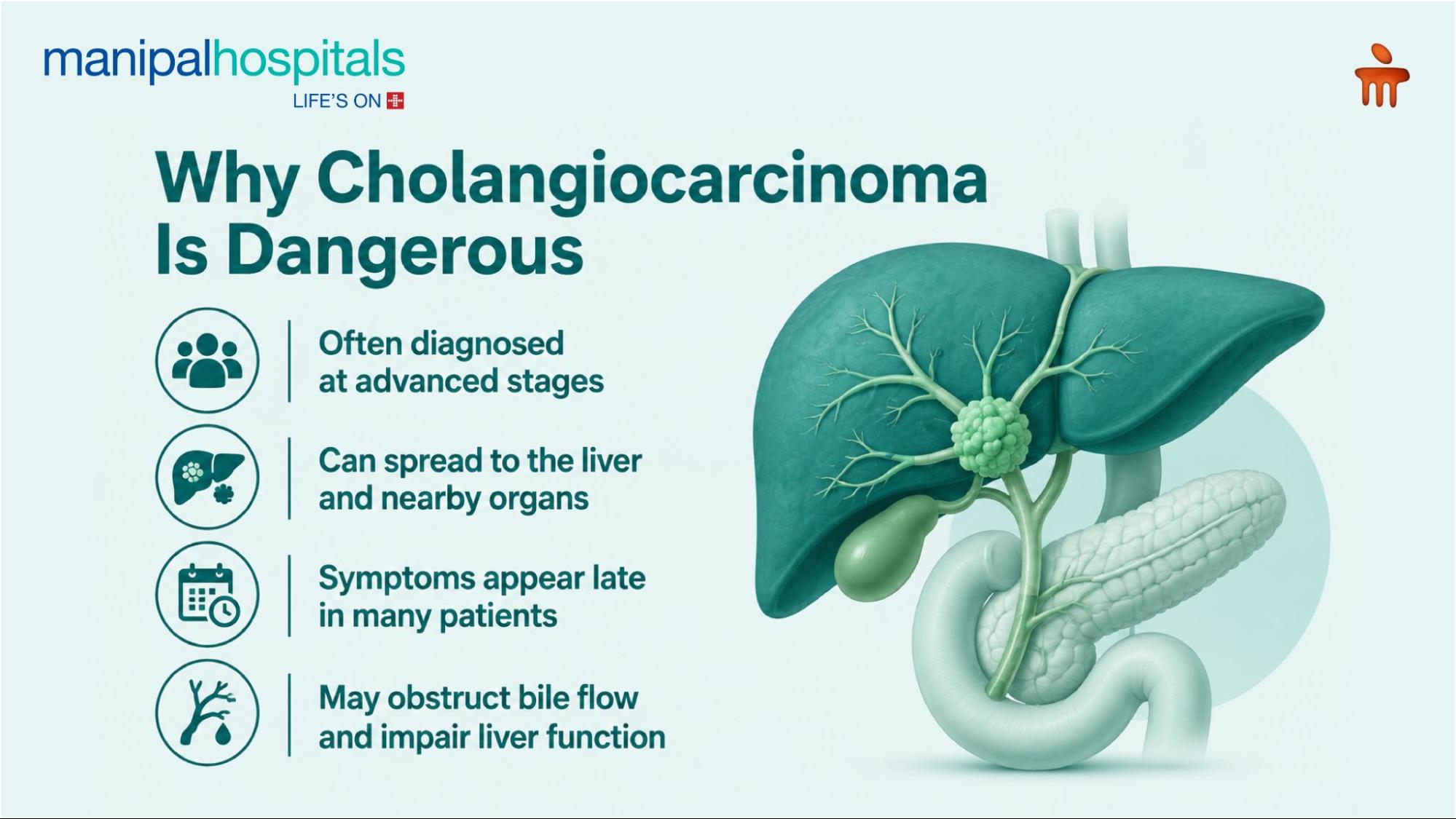 manipalhospitals
LIFE'S ON

Why Cholangiocarcinoma Is Dangerous

Often diagnosed at advanced stages

Can spread to the liver and nearby organs

Symptoms appear late in many patients

May obstruct bile flow and impair liver function